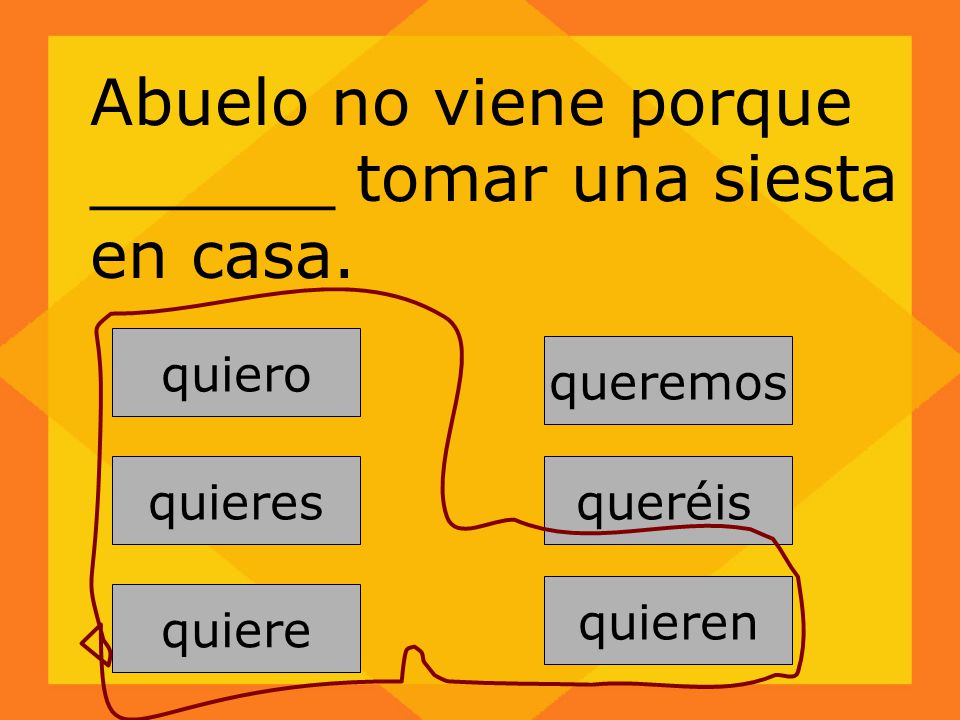 Abuelo no viene porque _______ tomar una siesta en casa.

quiero

quieres

quiere

queremos

queréis

quieren